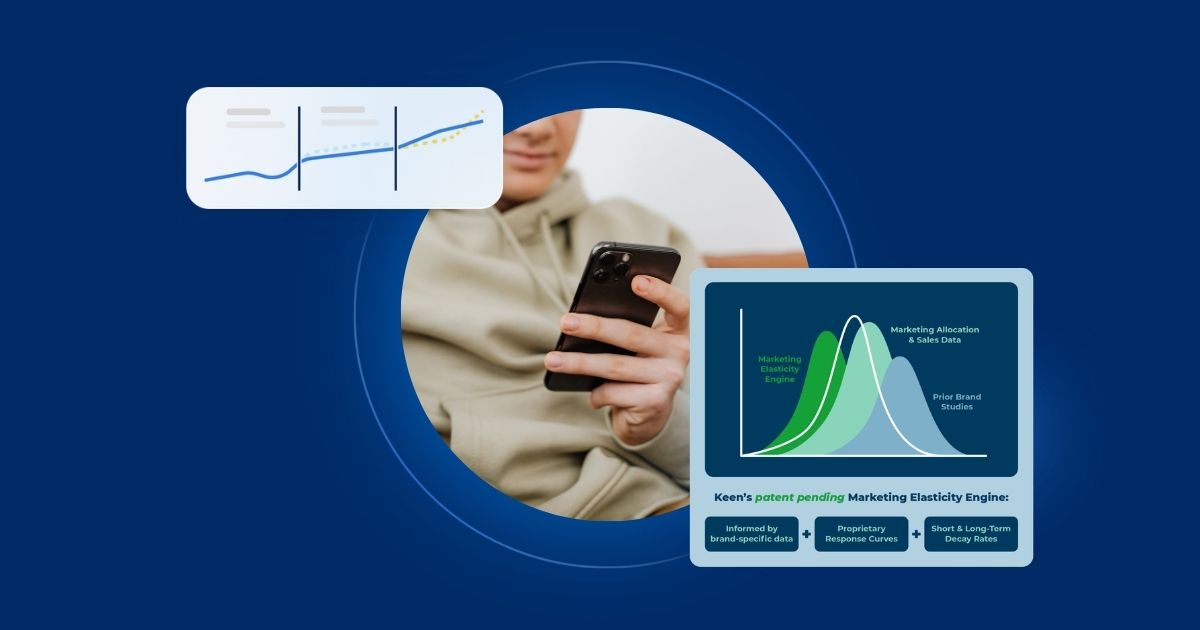 Marketing Elasticity Engine

Marketing Allocation & Sales Data

Prior Brand Studies

Keen's patent pending Marketing Elasticity Engine:

Informed by brand-specific data + Proprietary Response Curves + Short & Long-Term Decay Rates